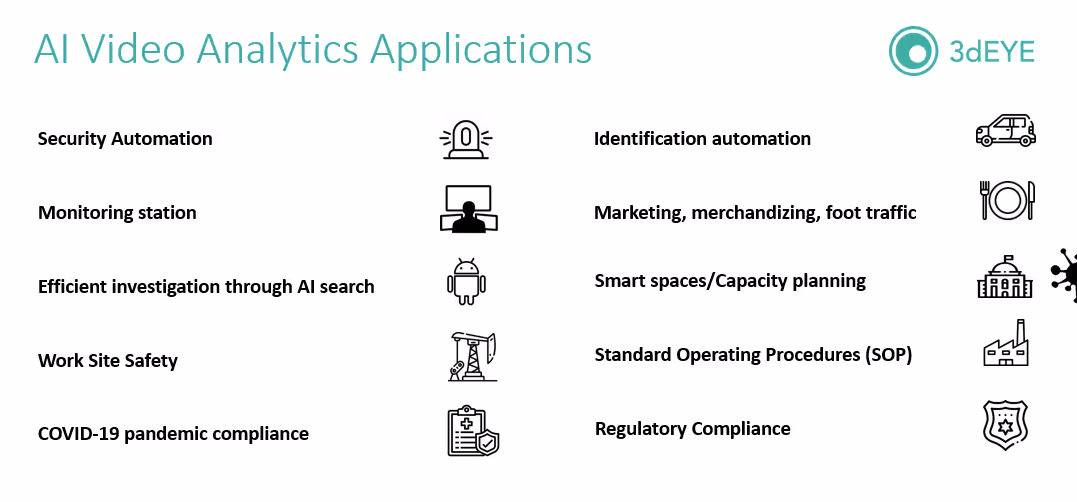 AI Video Analytics Applications

3dEYE

Security Automation

Monitoring station

Efficient investigation through AI search

Work Site Safety

COVID-19 pandemic compliance

Identification automation

Marketing, merchandizing, foot traffic

Smart spaces/Capacity planning

Standard Operating Procedures (SOP)

Regulatory Compliance